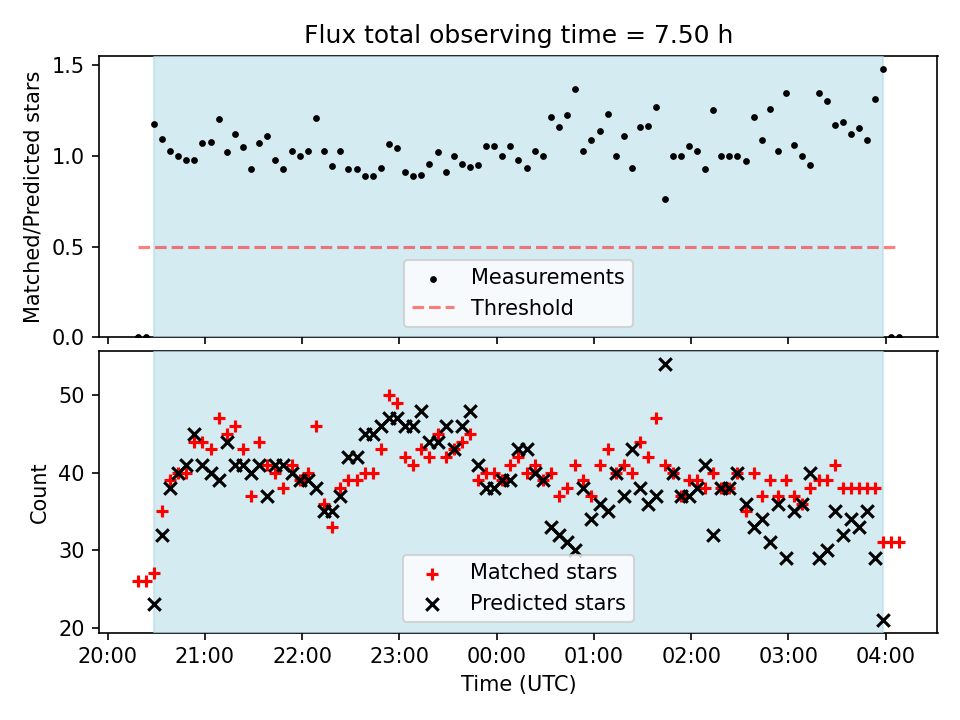 Flux total observing time = 7.50 h

Matched/Predicted stars

1.5
1.0
0.5
0.0

Measurements
Threshold

Count

50
40
30
20

Matched stars
Predicted stars

20:00 21:00 22:00 23:00 00:00 01:00 02:00 03:00 04:00

Time (UTC)